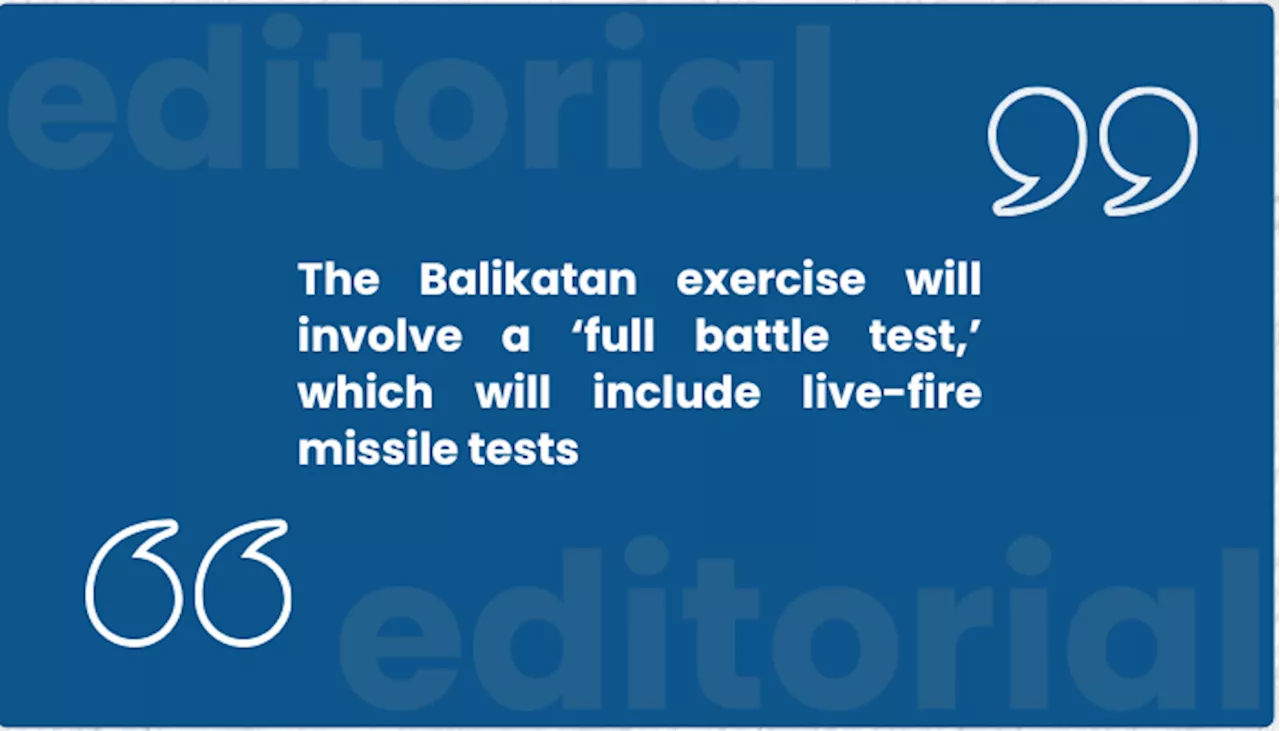 editorial

The Balikatan exercise will involve a ‘full battle test,’ which will include live-fire missile tests

editorial